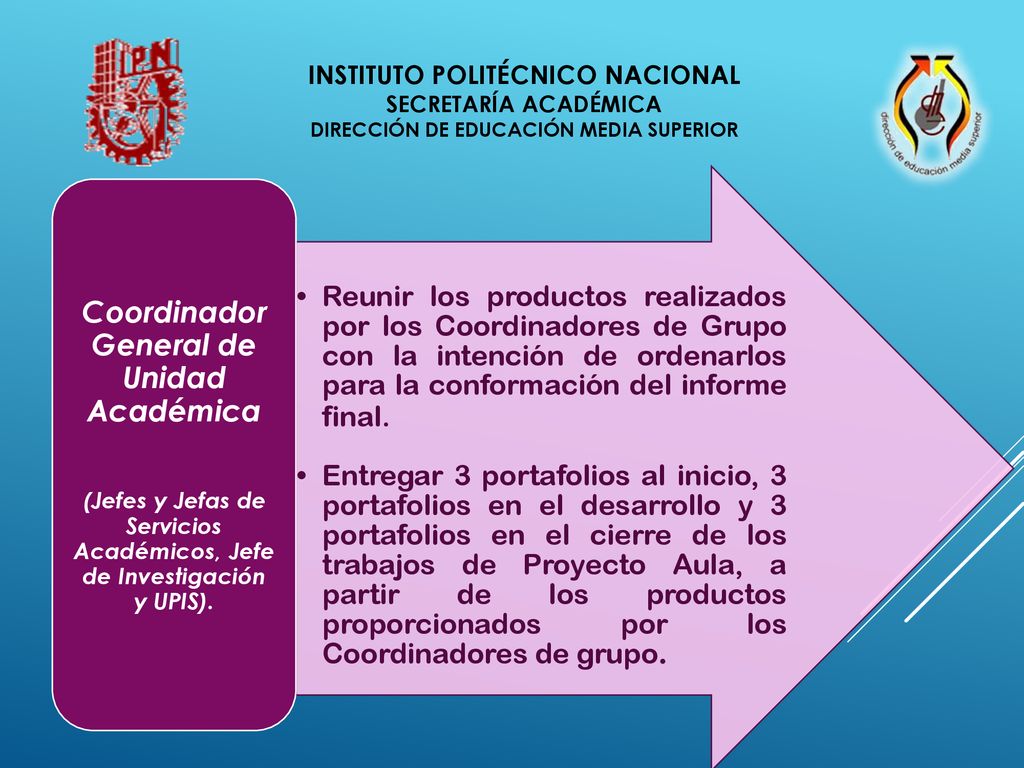 IPN

INSTITUTO POLITÉCNICO NACIONAL
SECRETARÍA ACADÉMICA
DIRECCIÓN DE EDUCACIÓN MEDIA SUPERIOR

dirección de educación media superior

Coordinador General de Unidad Académica

(Jefes y Jefas de Servicios Académicos, Jefe de Investigación y UPIS).

• Reunir los productos realizados por los Coordinadores de Grupo con la intención de ordenarlos para la conformación del informe final.

• Entregar 3 portafolios al inicio, 3 portafolios en el desarrollo y 3 portafolios en el cierre de los trabajos de Proyecto Aula, a partir de los productos proporcionados por los Coordinadores de grupo.